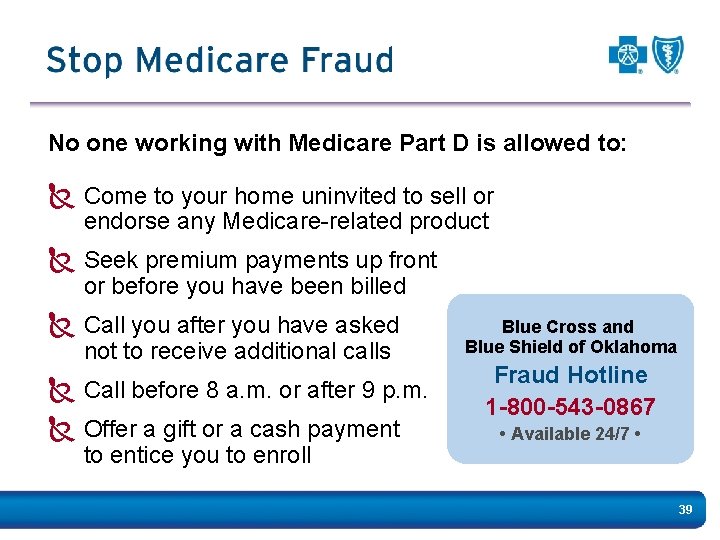 Stop Medicare Fraud

No one working with Medicare Part D is allowed to:

Come to your home uninvited to sell or endorse any Medicare-related product

Seek premium payments up front or before you have been billed

Call you after you have asked not to receive additional calls

Call before 8 a.m. or after 9 p.m.

Offer a gift or a cash payment to entice you to enroll

Blue Cross and Blue Shield of Oklahoma
Fraud Hotline
1-800-543-0867
• Available 24/7 •

39